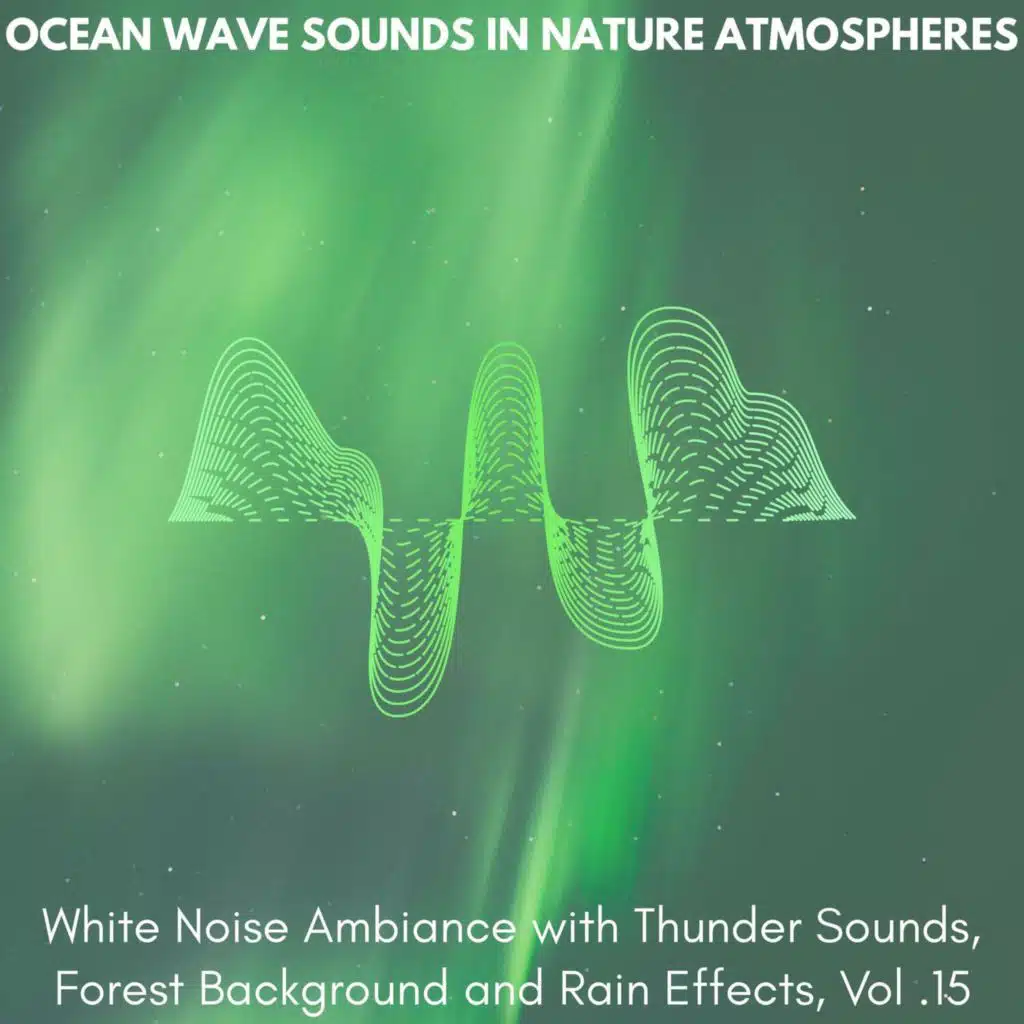 OCEAN WAVE SOUNDS IN NATURE ATMOSPHERES

White Noise Ambiance with Thunder Sounds, Forest Background and Rain Effects, Vol .15